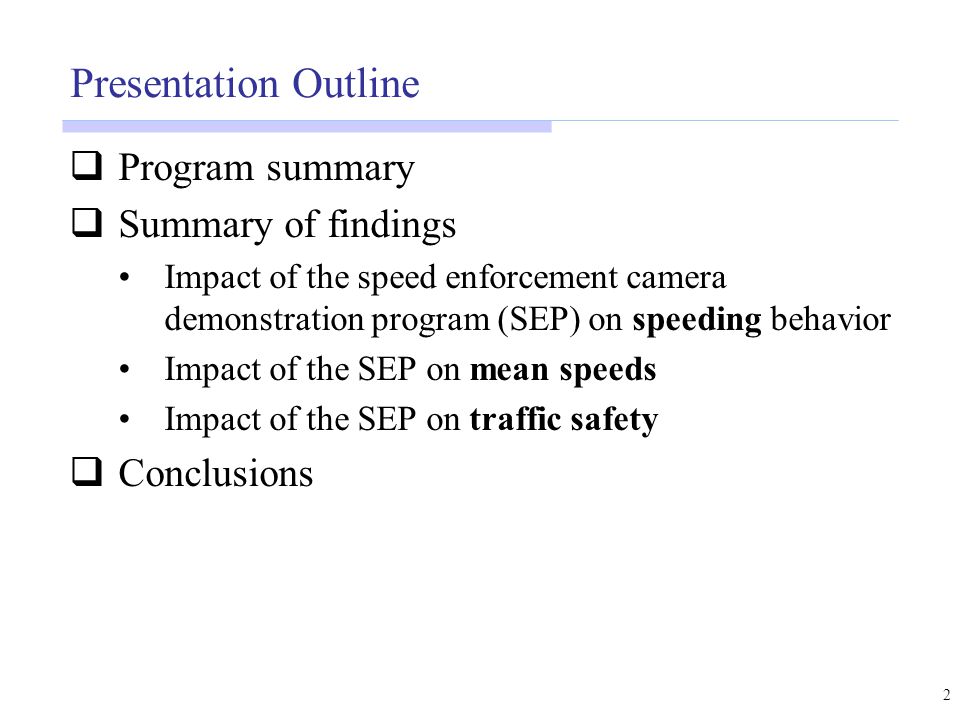 Presentation Outline

❑ Program summary

❑ Summary of findings

• Impact of the speed enforcement camera demonstration program (SEP) on **speeding** behavior

• Impact of the SEP on **mean speeds**

• Impact of the SEP on **traffic safety**

❑ Conclusions

2